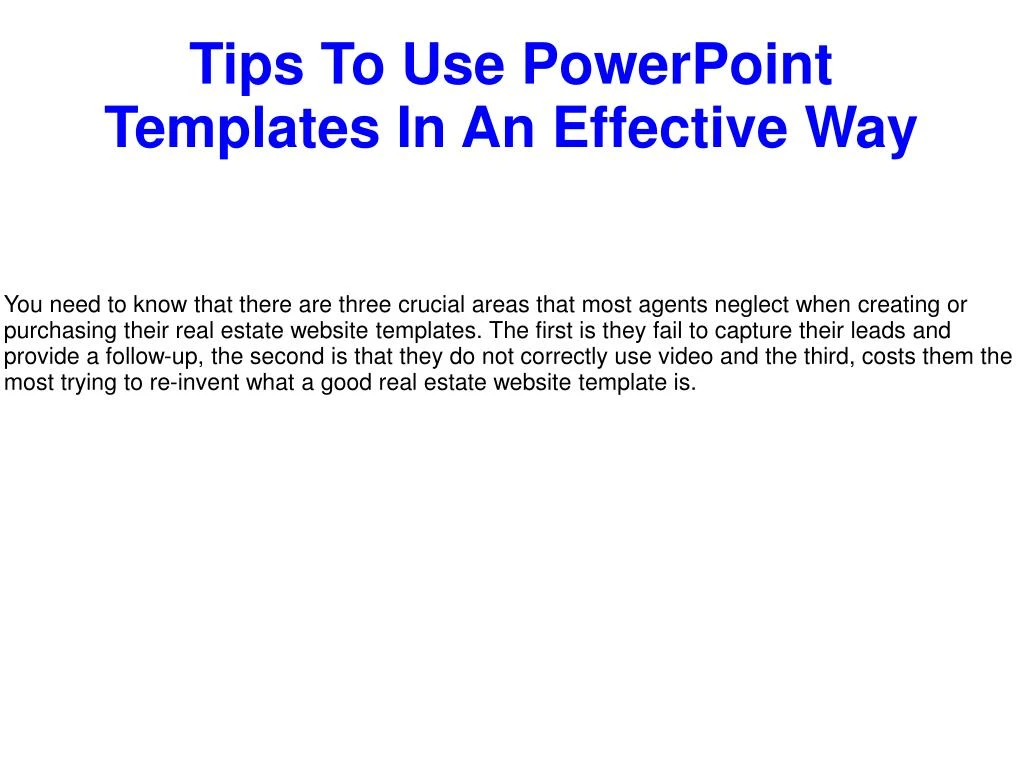 Tips To Use PowerPoint Templates In An Effective Way

You need to know that there are three crucial areas that most agents neglect when creating or purchasing their real estate website templates. The first is they fail to capture their leads and provide a follow-up, the second is that they do not correctly use video and the third, costs them the most trying to re-invent what a good real estate website template is.